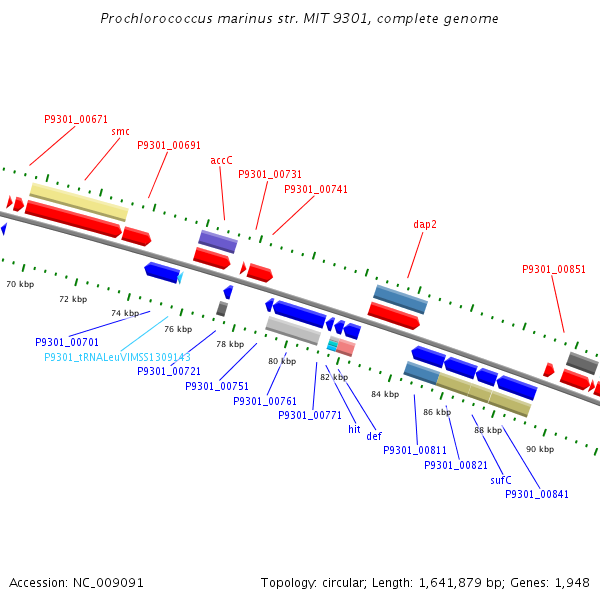 Prochlorococcus marinus str. MIT 9301, complete genome

P9301_00671
smc
P9301_00691
accC
P9301_00731
P9301_00741
dap2
P9301_00851

70 kbp
72 kbp
74 kbp
76 kbp
78 kbp
80 kbp
82 kbp
84 kbp
86 kbp
88 kbp
90 kbp

P9301_00701
P9301_tRNALeuVIMSS1309143
P9301_00721
P9301_00751
P9301_00761
P9301_00771
hit
def
P9301_00811
P9301_00821
sufC
P9301_00841

Accession: NC_009091
Topology: circular; Length: 1,641,879 bp; Genes: 1,948